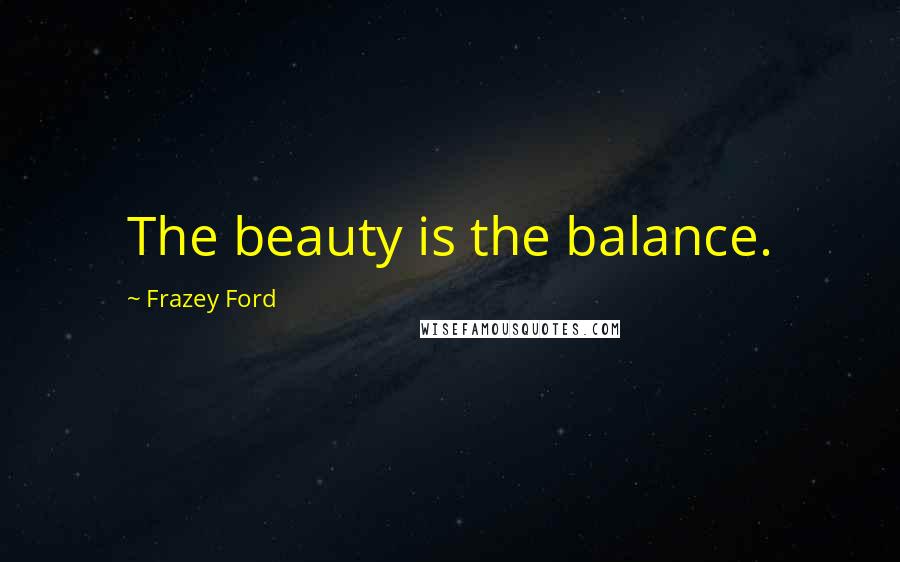 The beauty is the balance.

~ Frazey Ford

WISEFAMOUSQUOTES.COM